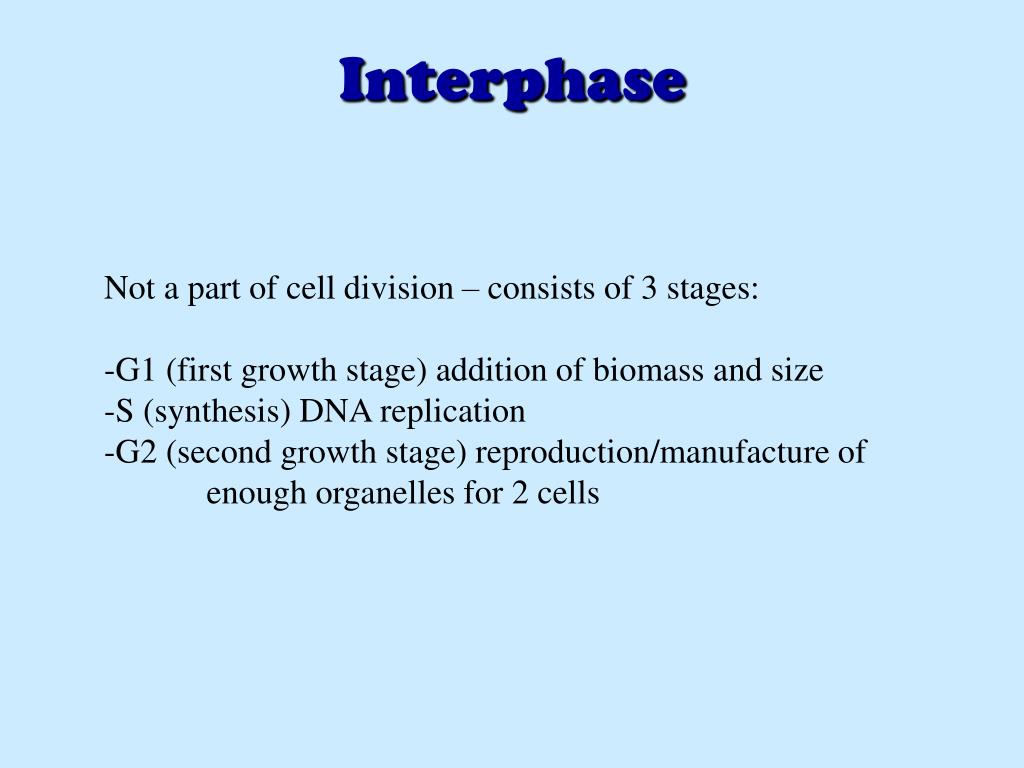 Interphase

Not a part of cell division – consists of 3 stages:

-G1 (first growth stage) addition of biomass and size
-S (synthesis) DNA replication
-G2 (second growth stage) reproduction/manufacture of enough organelles for 2 cells